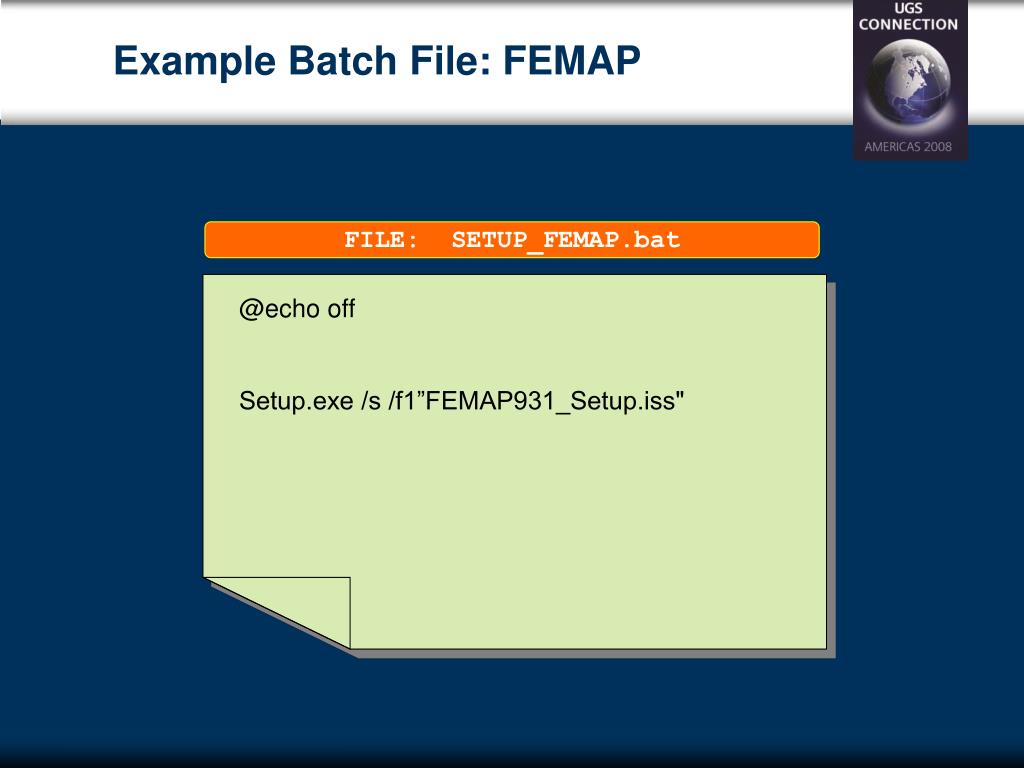 Example Batch File: FEMAP

UGS
CONNECTION
AMERICAS 2008

FILE: SETUP_FEMAP.bat

@echo off

Setup.exe /s /f1”FEMAP931_Setup.iss"